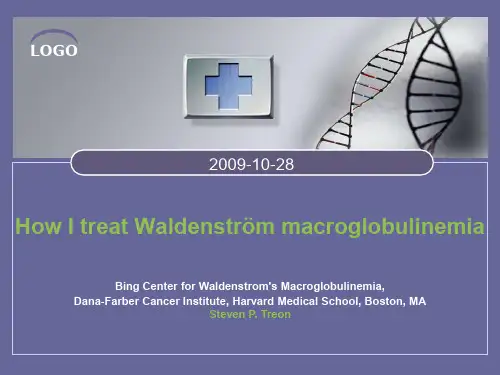 LOGO

2009-10-28

How I treat Waldenström macroglobulinemia

Bing Center for Waldenstrom's Macroglobulinemia,
Dana-Farber Cancer Institute, Harvard Medical School, Boston, MA
Steven P. Treon